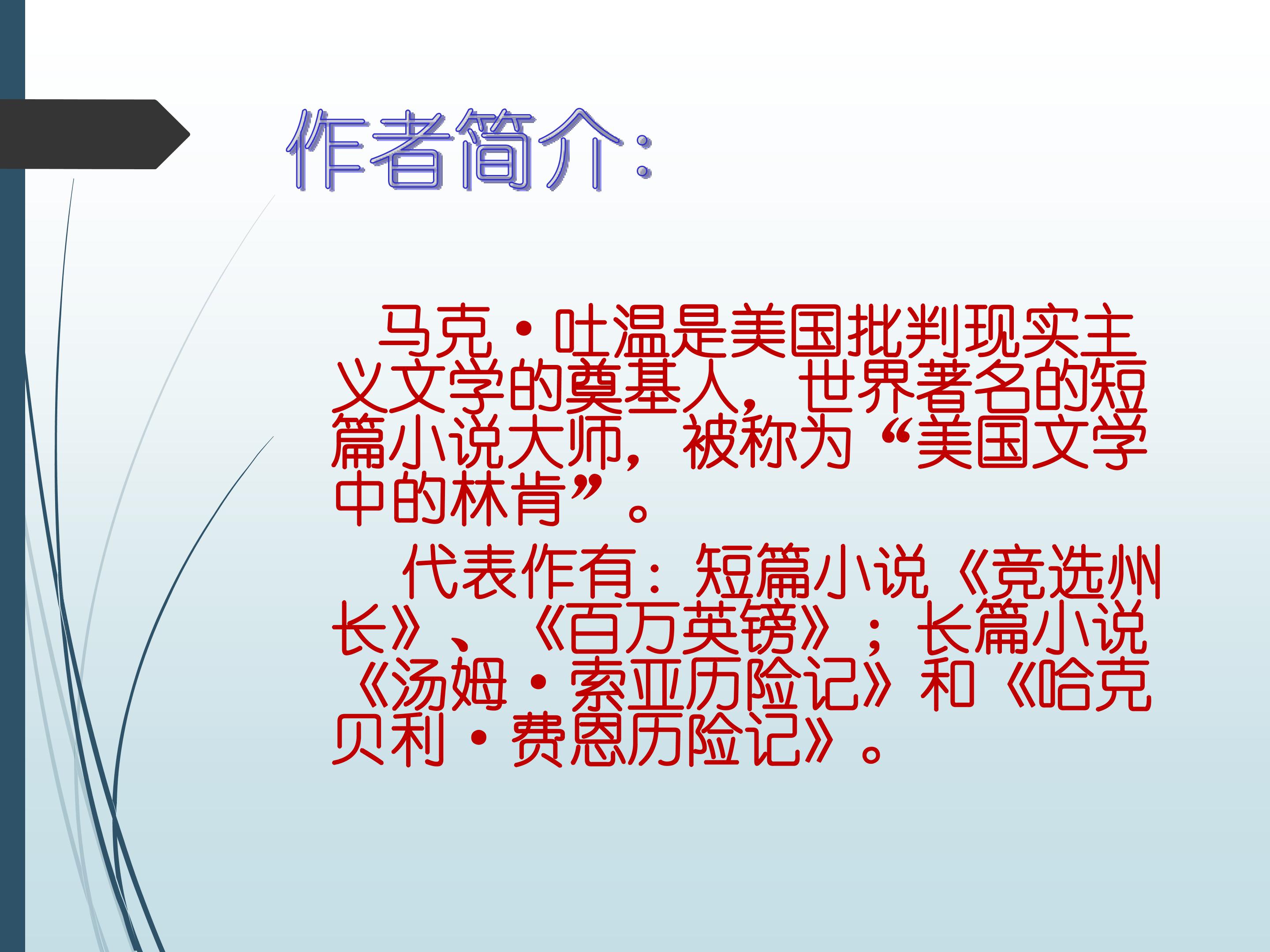 作者简介：

马克·吐温是美国批判现实主义文学的奠基人，世界著名的短篇小说大师，被称为“美国文学中的林肯”。

代表作有：短篇小说《竞选州长》、《百万英镑》；长篇小说《汤姆·索亚历险记》和《哈克贝利·费恩历险记》。